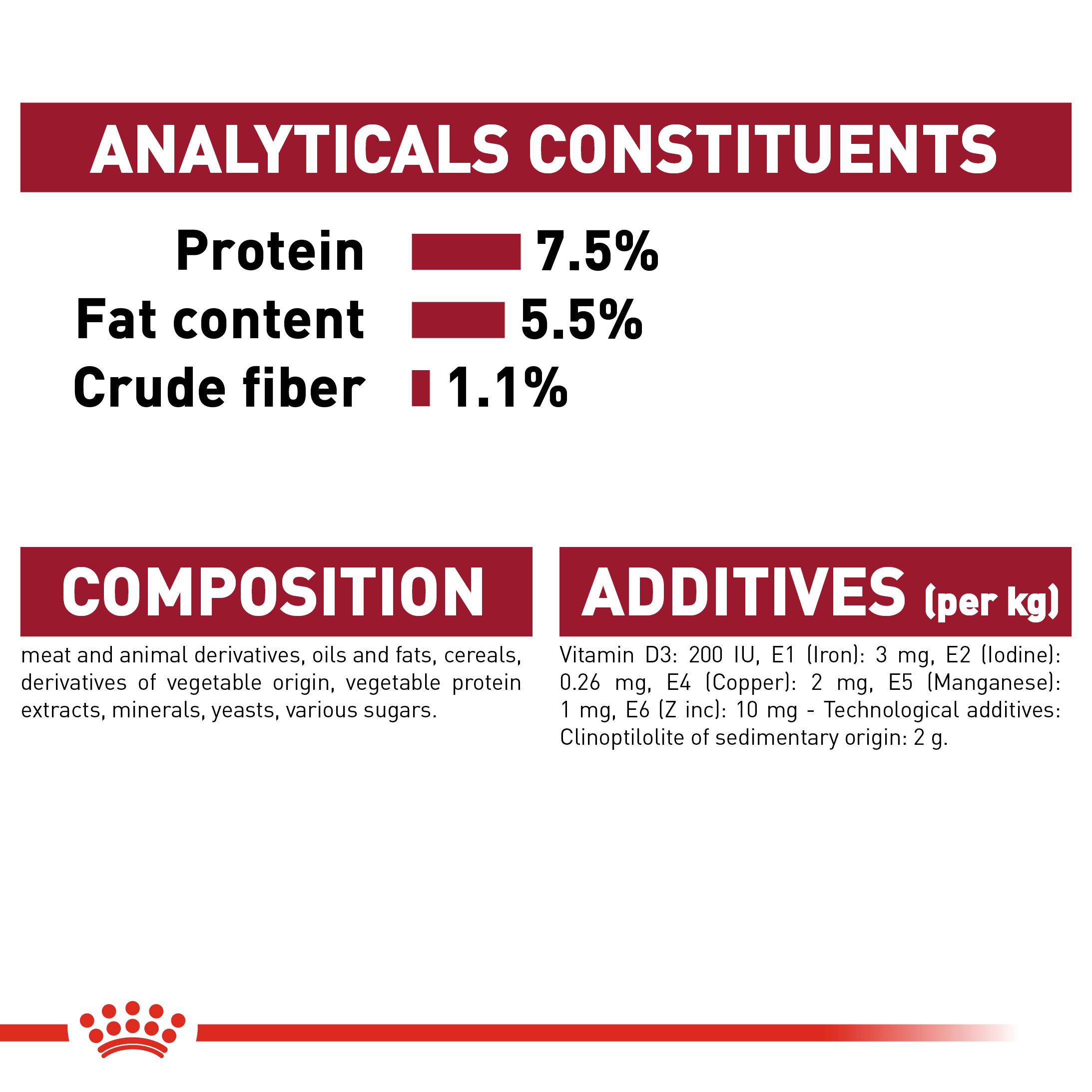 ANALYTICALS CONSTITUENTS

Protein 7.5%
Fat content 5.5%
Crude fiber 1.1%

COMPOSITION

meat and animal derivatives, oils and fats, cereals, derivatives of vegetable origin, vegetable protein extracts, minerals, yeasts, various sugars.

ADDITIVES (per kg)

Vitamin D3: 200 IU, E1 (Iron): 3 mg, E2 (Iodine): 0.26 mg, E4 (Copper): 2 mg, E5 (Manganese): 1 mg, E6 (Z inc): 10 mg - Technological additives: Clinoptilolite of sedimentary origin: 2 g.